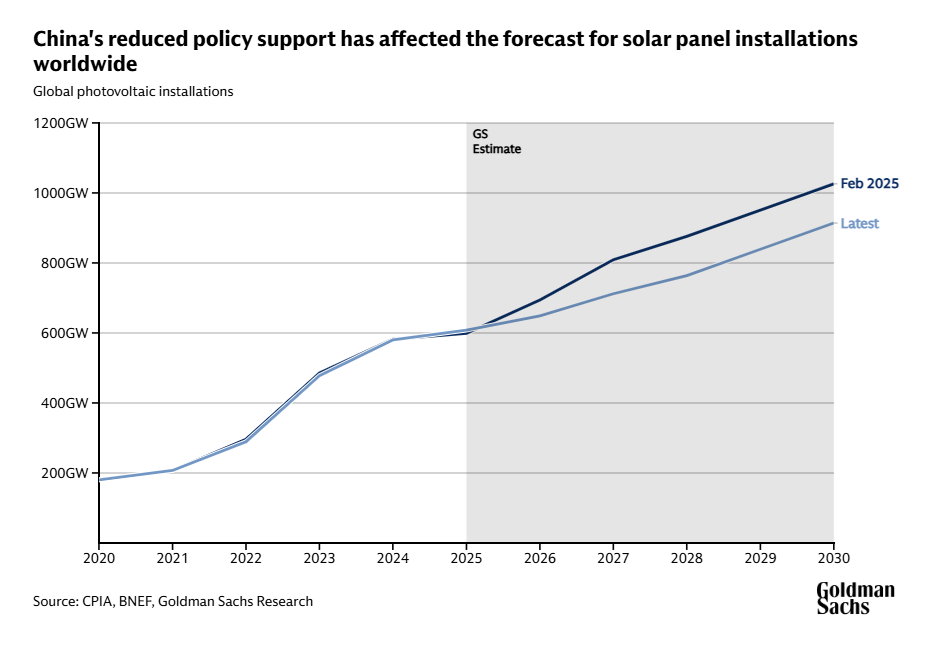 China's reduced policy support has affected the forecast for solar panel installations worldwide

Global photovoltaic installations

1200GW
1000GW
800GW
600GW
400GW
200GW

GS Estimate

Feb 2025
Latest

2020 2021 2022 2023 2024 2025 2026 2027 2028 2029 2030

Source: CPIA, BNEF, Goldman Sachs Research

Goldman Sachs